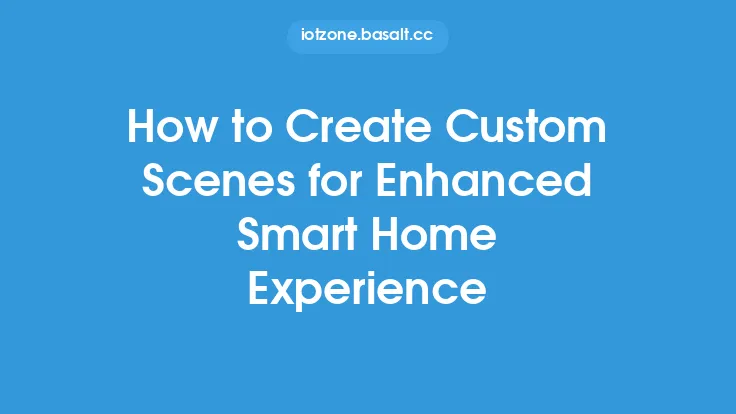 iotzone.basalt.cc

How to Create Custom Scenes for Enhanced Smart Home Experience